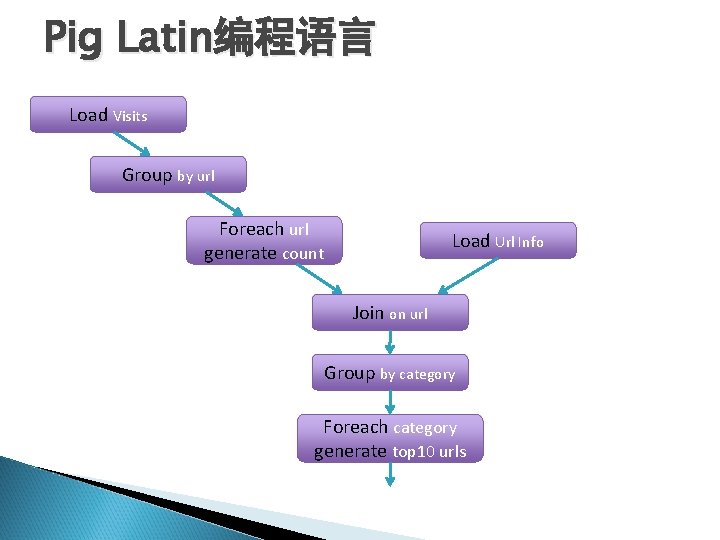 Pig Latin编程语言

Load Visits

Group by url

Foreach url generate count

Load Url Info

Join on url

Group by category

Foreach category generate top10 urls